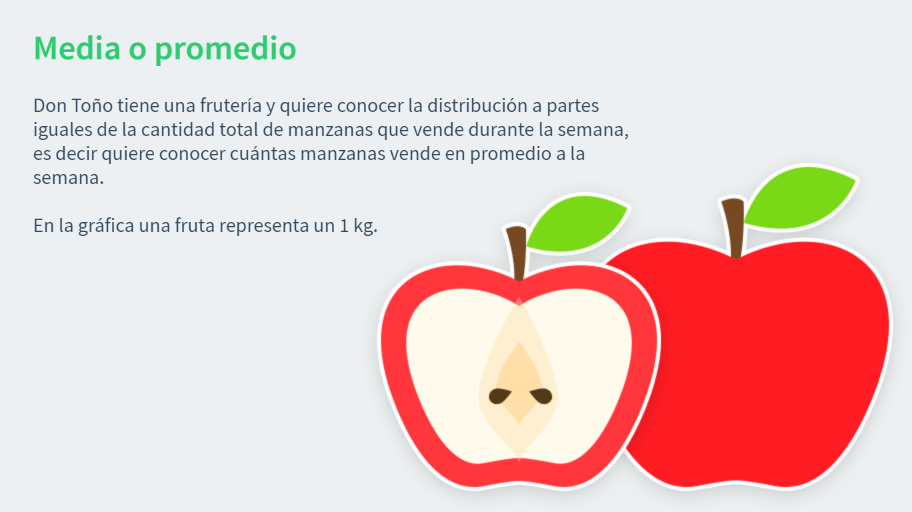 Media o promedio

Don Toño tiene una frutería y quiere conocer la distribución a partes iguales de la cantidad total de manzanas que vende durante la semana, es decir quiere conocer cuántas manzanas vende en promedio a la semana.

En la gráfica una fruta representa un 1 kg.